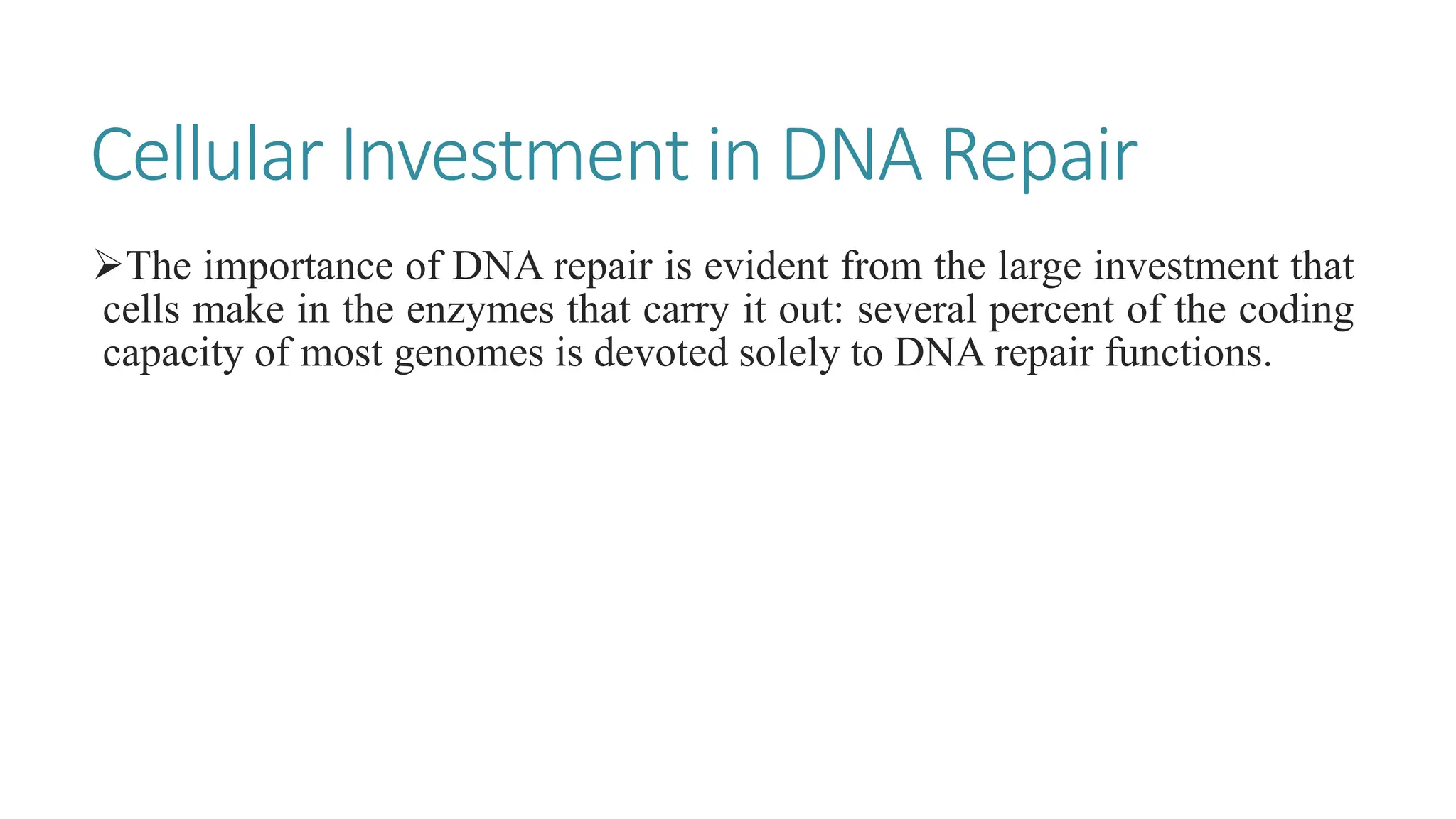 Cellular Investment in DNA Repair

➢The importance of DNA repair is evident from the large investment that cells make in the enzymes that carry it out: several percent of the coding capacity of most genomes is devoted solely to DNA repair functions.